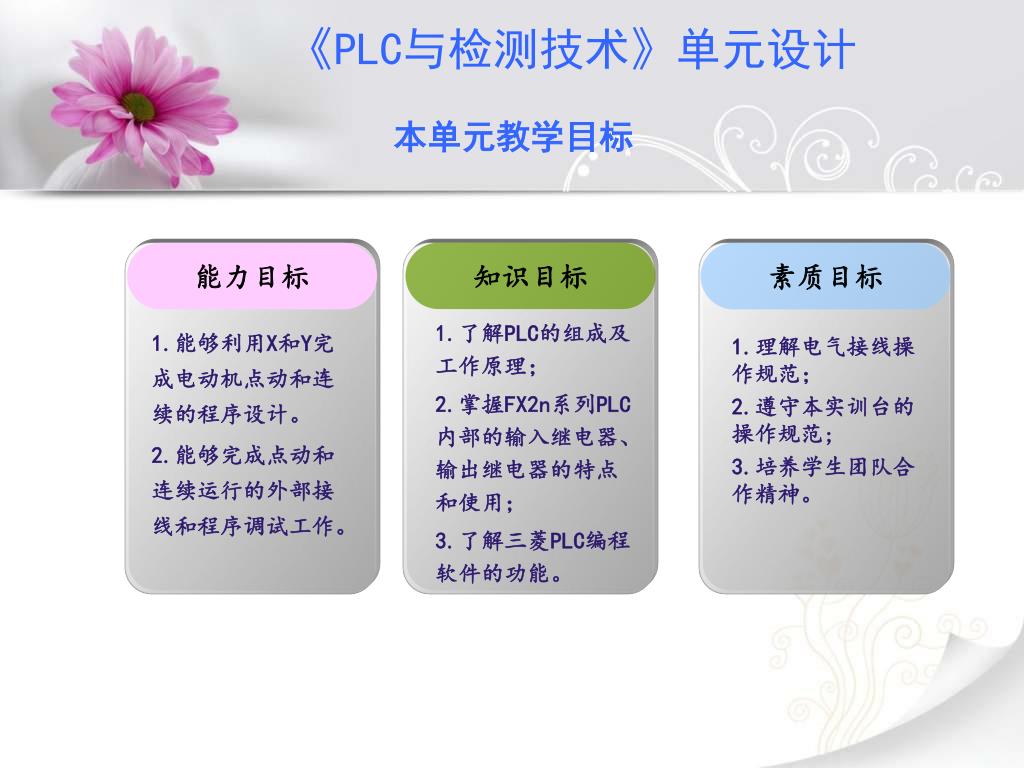 《PLC与检测技术》单元设计

本单元教学目标

能力目标

1.能够利用X和Y完成电动机点动和连续的程序设计。

2.能够完成点动和连续运行的外部接线和程序调试工作。

知识目标

1.了解PLC的组成及工作原理；

2.掌握FX2n系列PLC内部的输入继电器、输出继电器的特点和使用；

3.了解三菱PLC编程软件的功能。

素质目标

1.理解电气接线操作规范；

2.遵守本实训台的操作规范；

3.培养学生团队合作精神。